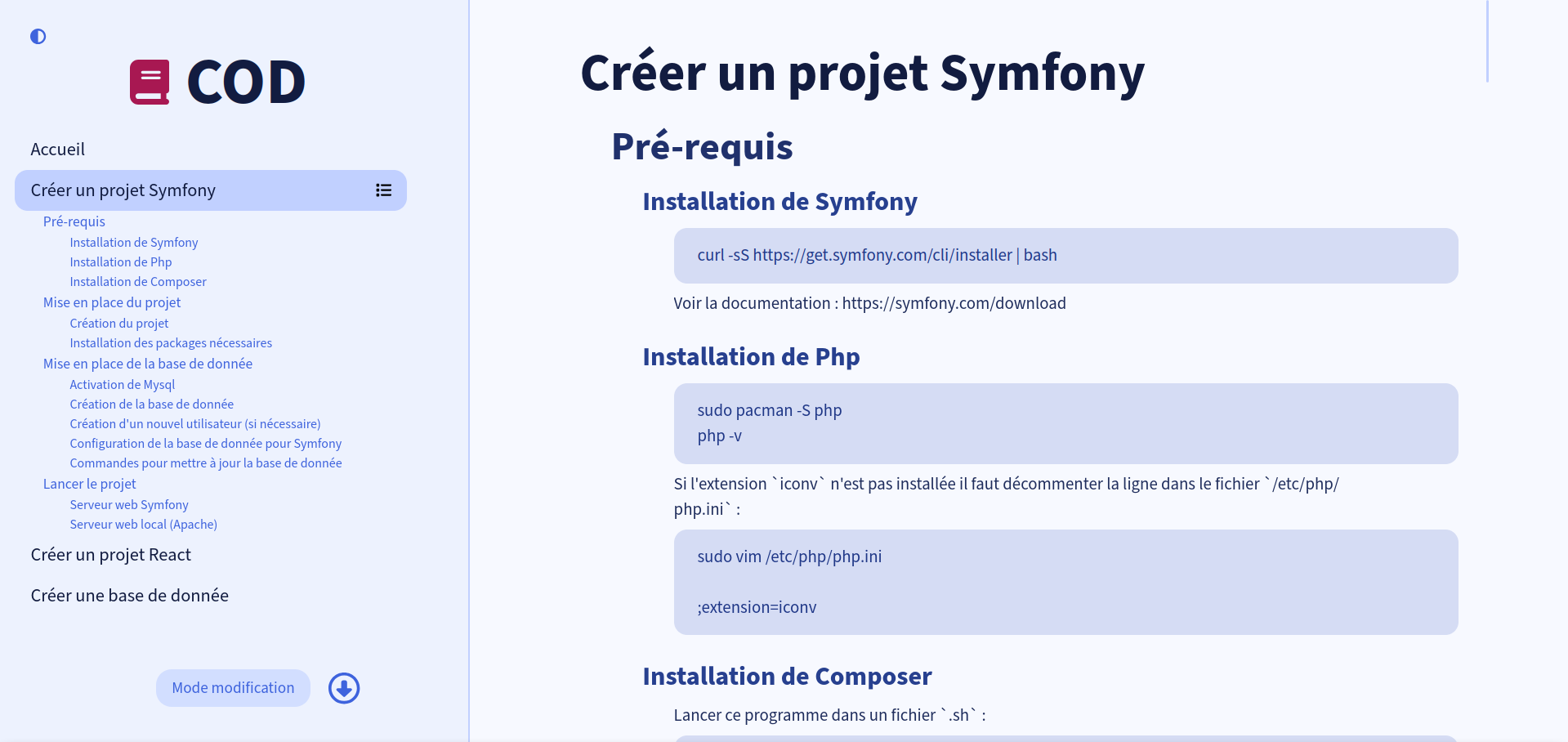 COD

Accueil

Créer un projet Symfony

Pré-requis

Installation de Symfony

Installation de Php

Installation de Composer

Mise en place du projet

Création du projet

Installation des packages nécessaires

Mise en place de la base de donnée

Activation de Mysql

Création de la base de donnée

Création d'un nouvel utilisateur (si nécessaire)

Configuration de la base de donnée pour Symfony

Commandes pour mettre à jour la base de donnée

Lancer le projet

Serveur web Symfony

Serveur web local (Apache)

Créer un projet React

Créer une base de donnée

Mode modification

Créer un projet Symfony

Pré-requis

Installation de Symfony

curl -sS https://get.symfony.com/cli/installer | bash

Voir la documentation : https://symfony.com/download

Installation de Php

sudo pacman -S php
php -v

Si l'extension `iconv` n'est pas installée il faut décommenter la ligne dans le fichier `/etc/php/php.ini` :

sudo vim /etc/php/php.ini

;extension=iconv

Installation de Composer

Lancer ce programme dans un fichier `.sh` :